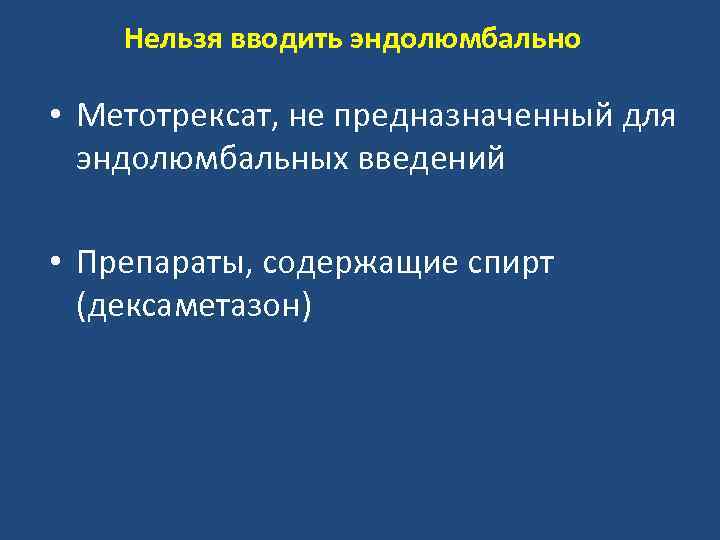 Нельзя вводить эндолюмбально

• Метотрексат, не предназначенный для эндолюмбальных введений

• Препараты, содержащие спирт (дексаметазон)